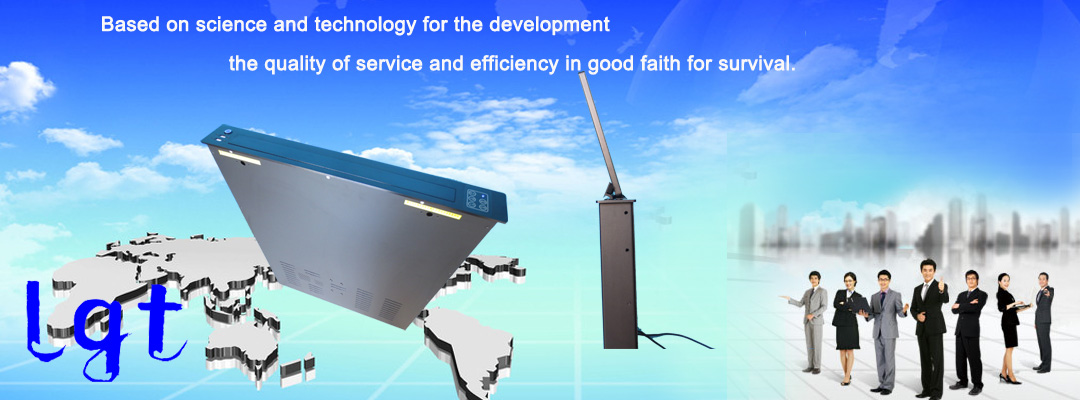 Based on science and technology for the development

the quality of service and efficiency in good faith for survival.

lqt